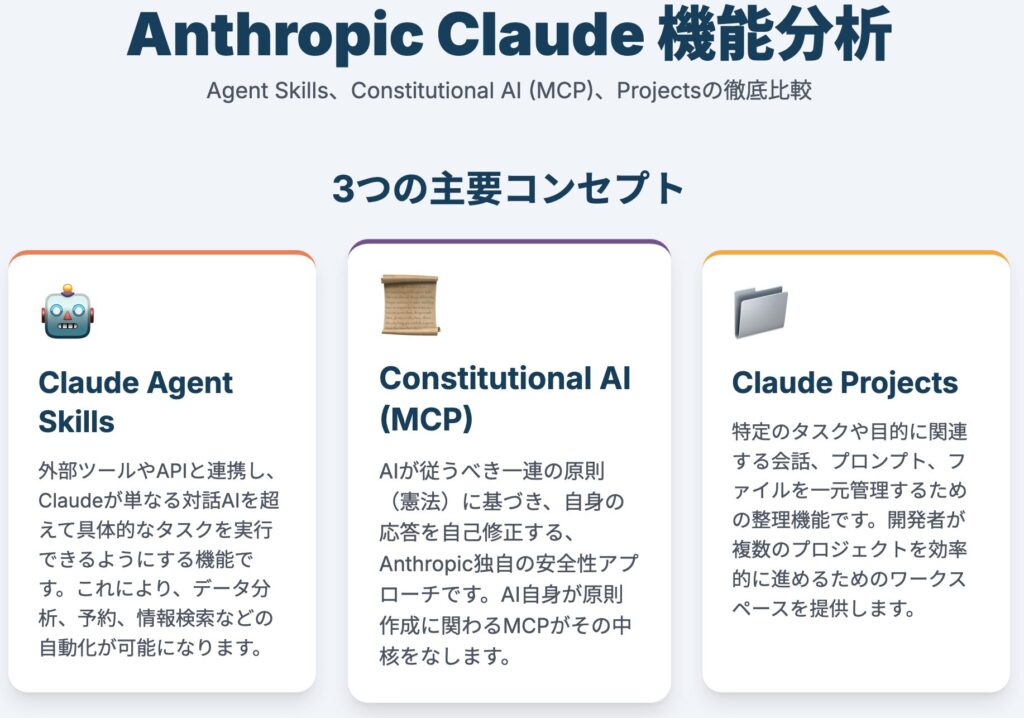 Anthropic Claude 機能分析

Agent Skills、Constitutional AI (MCP)、Projectsの徹底比較

3つの主要コンセプト

Claude Agent Skills

外部ツールやAPIと連携し、Claudeが単なる対話AIを超えて具体的なタスクを実行できるようにする機能です。これにより、データ分析、予約、情報検索などの自動化が可能になります。

Constitutional AI (MCP)

AIが従うべき一連の原則（憲法）に基づき、自身の応答を自己修正する、Anthropic独自の安全性アプローチです。AI自身が原則作成に関わるMCPがその中核をなします。

Claude Projects

特定のタスクや目的に関連する会話、プロンプト、ファイルを一元管理するための整理機能です。開発者が複数のプロジェクトを効率的に進めるためのワークスペースを提供します。